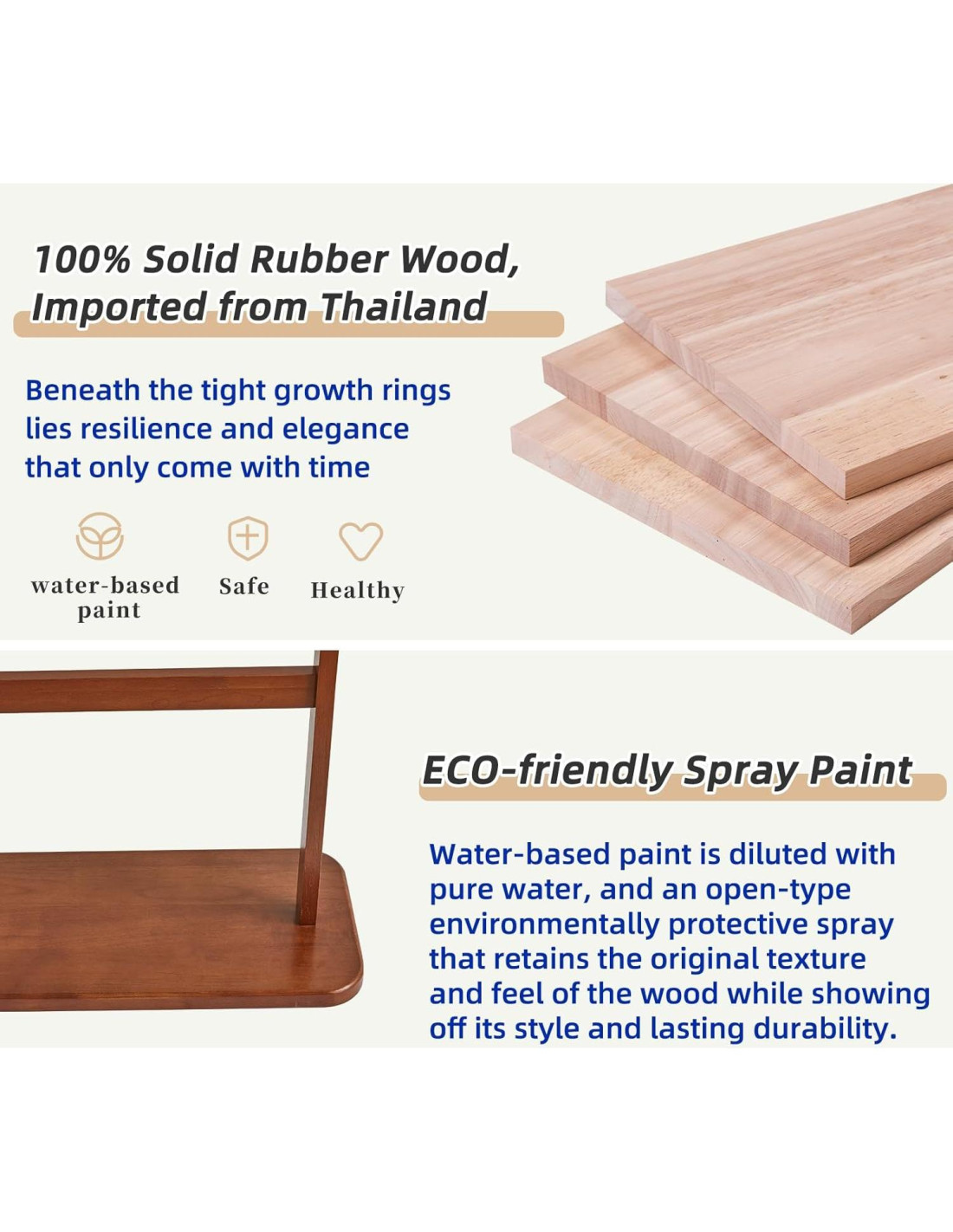 100% Solid Rubber Wood, Imported from Thailand

Beneath the tight growth rings lies resilience and elegance that only come with time

water-based paint

Safe

Healthy

ECO-friendly Spray Paint

Water-based paint is diluted with pure water, and an open-type environmentally protective spray that retains the original texture and feel of the wood while showing off its style and lasting durability.